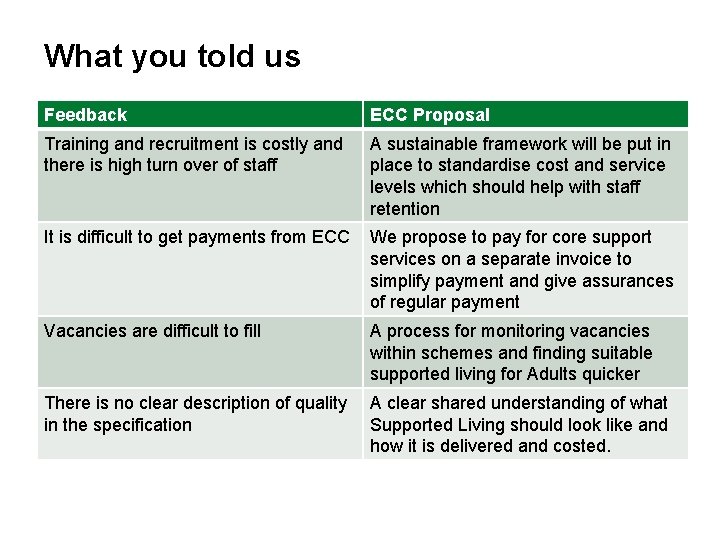 What you told us

| Feedback | ECC Proposal |
|---|---|
| Training and recruitment is costly and there is high turn over of staff | A sustainable framework will be put in place to standardise cost and service levels which should help with staff retention |
| It is difficult to get payments from ECC | We propose to pay for core support services on a separate invoice to simplify payment and give assurances of regular payment |
| Vacancies are difficult to fill | A process for monitoring vacancies within schemes and finding suitable supported living for Adults quicker |
| There is no clear description of quality in the specification | A clear shared understanding of what Supported Living should look like and how it is delivered and costed. |